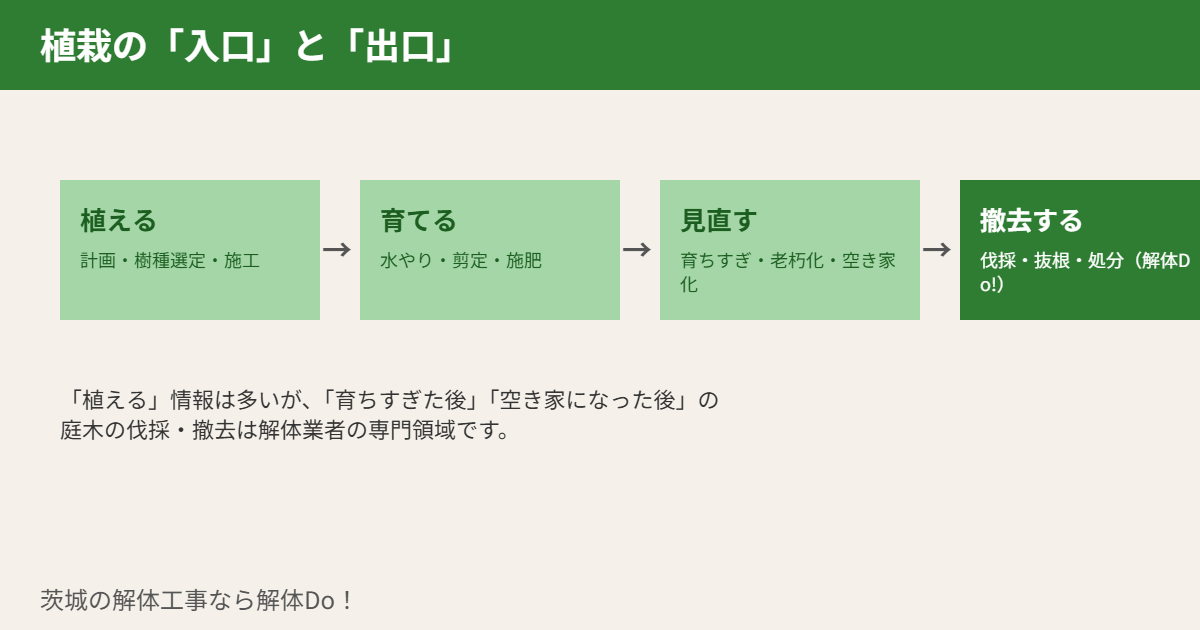 植栽の「入口」と「出口」

植える
計画・樹種選定・施工

→

育てる
水やり・剪定・施肥

→

見直す
育ちすぎ・老朽化・空き家化

→

撤去する
伐採・抜根・処分（解体Do!）

「植える」情報は多いが、「育ちすぎた後」「空き家になった後」の庭木の伐採・撤去は解体業者の専門領域です。

茨城の解体工事なら解体Do！